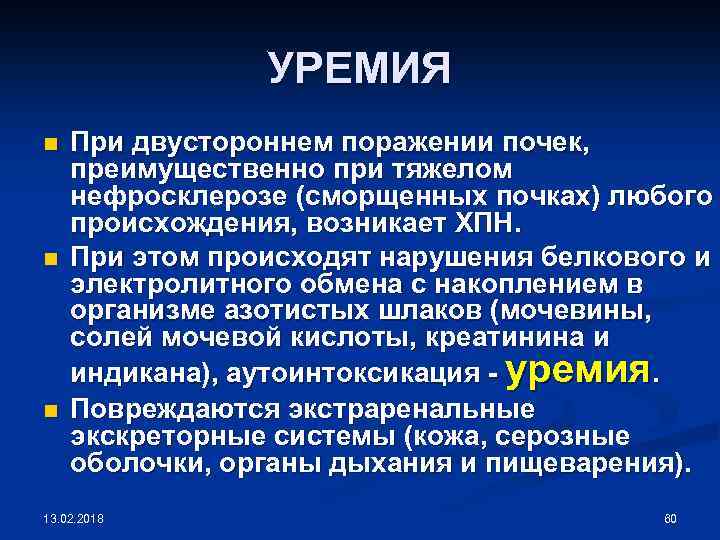 УРЕМИЯ

При двустороннем поражении почек, преимущественно при тяжелом нефросклерозе (сморщенных почках) любого происхождения, возникает ХПН.

При этом происходят нарушения белкового и электролитного обмена с накоплением в организме азотистых шлаков (мочевины, солей мочевой кислоты, креатинина и индикана), аутоинтоксикация - уремия.

Повреждаются экстраренальные экскреторные системы (кожа, серозные оболочки, органы дыхания и пищеварения).

13.02.2018

60